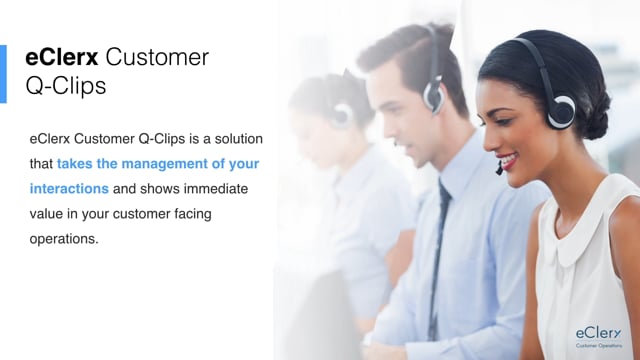 eClerx Customer Q-Clips

eClerx Customer Q-Clips is a solution that takes the management of your interactions and shows immediate value in your customer facing operations.

eClerx
Customer Operations